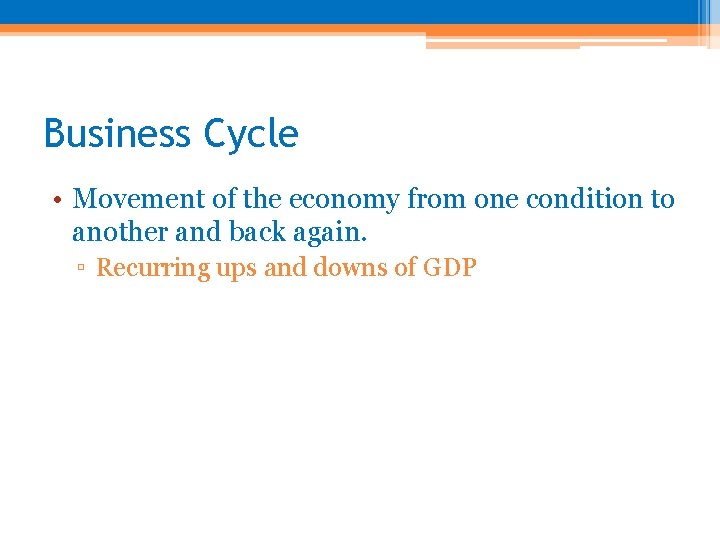 Business Cycle

• Movement of the economy from one condition to another and back again.

▫ Recurring ups and downs of GDP